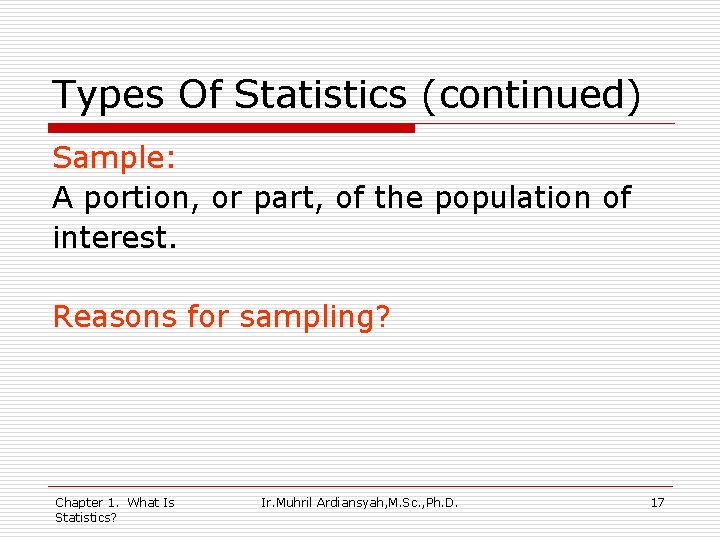 Types Of Statistics (continued)

Sample:
A portion, or part, of the population of interest.

Reasons for sampling?

Chapter 1. What Is Statistics?

Ir.Muhril Ardiansyah,M.Sc.,Ph.D.

17